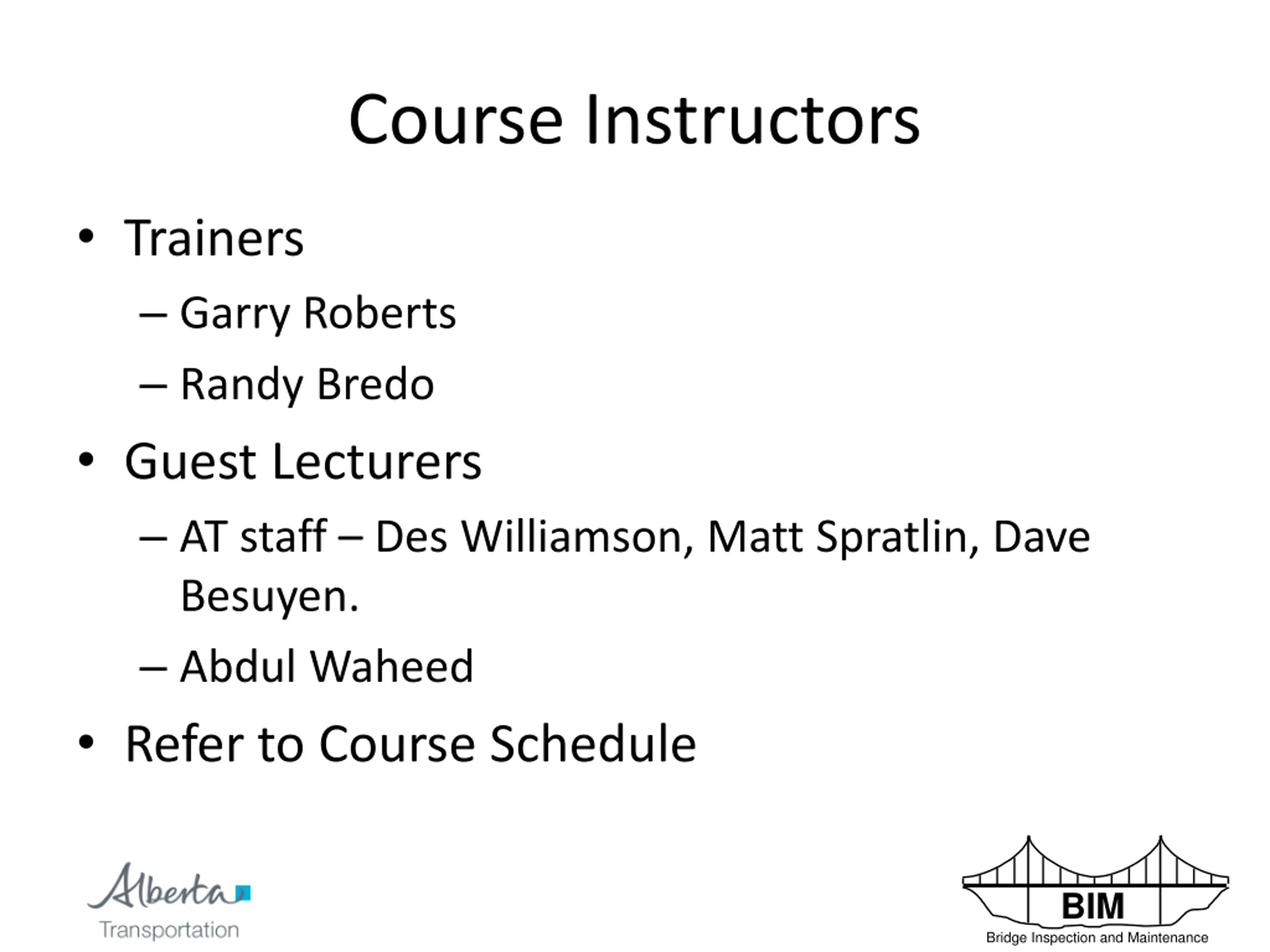 Course Instructors

• Trainers
– Garry Roberts
– Randy Bredo
• Guest Lecturers
– AT staff – Des Williamson, Matt Spratlin, Dave Besuyen.
– Abdul Waheed
• Refer to Course Schedule

Alberta
Transportation

BIM
Bridge Inspection and Maintenance